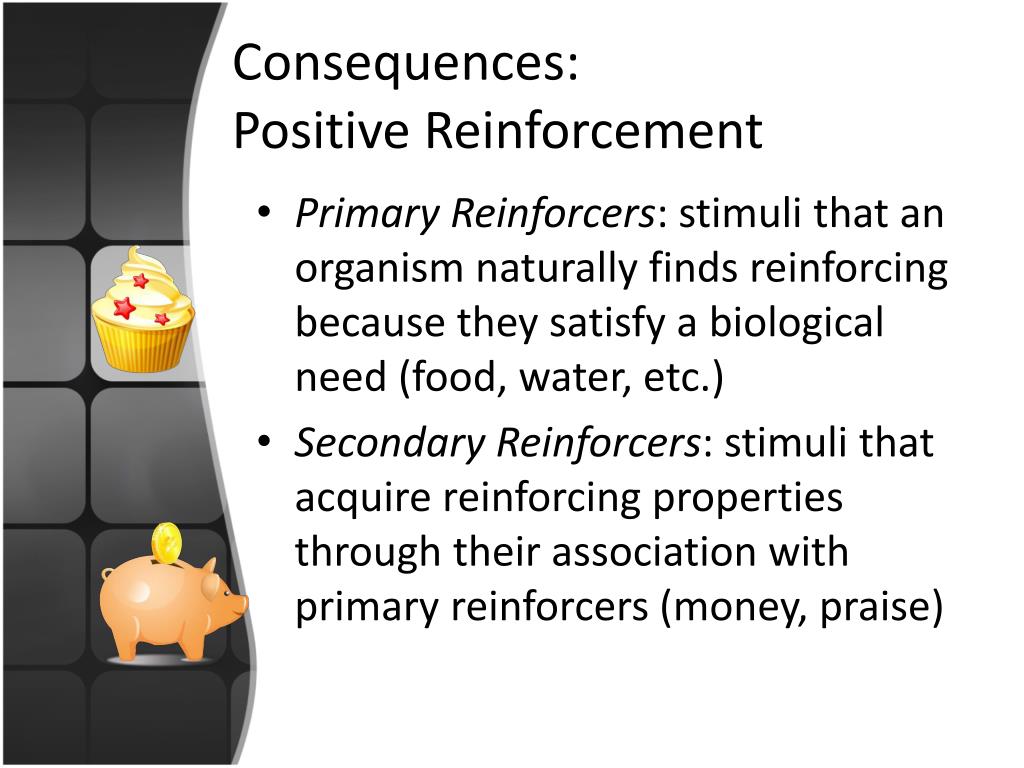 Consequences:
Positive Reinforcement

• Primary Reinforcers: stimuli that an organism naturally finds reinforcing because they satisfy a biological need (food, water, etc.)
• Secondary Reinforcers: stimuli that acquire reinforcing properties through their association with primary reinforcers (money, praise)